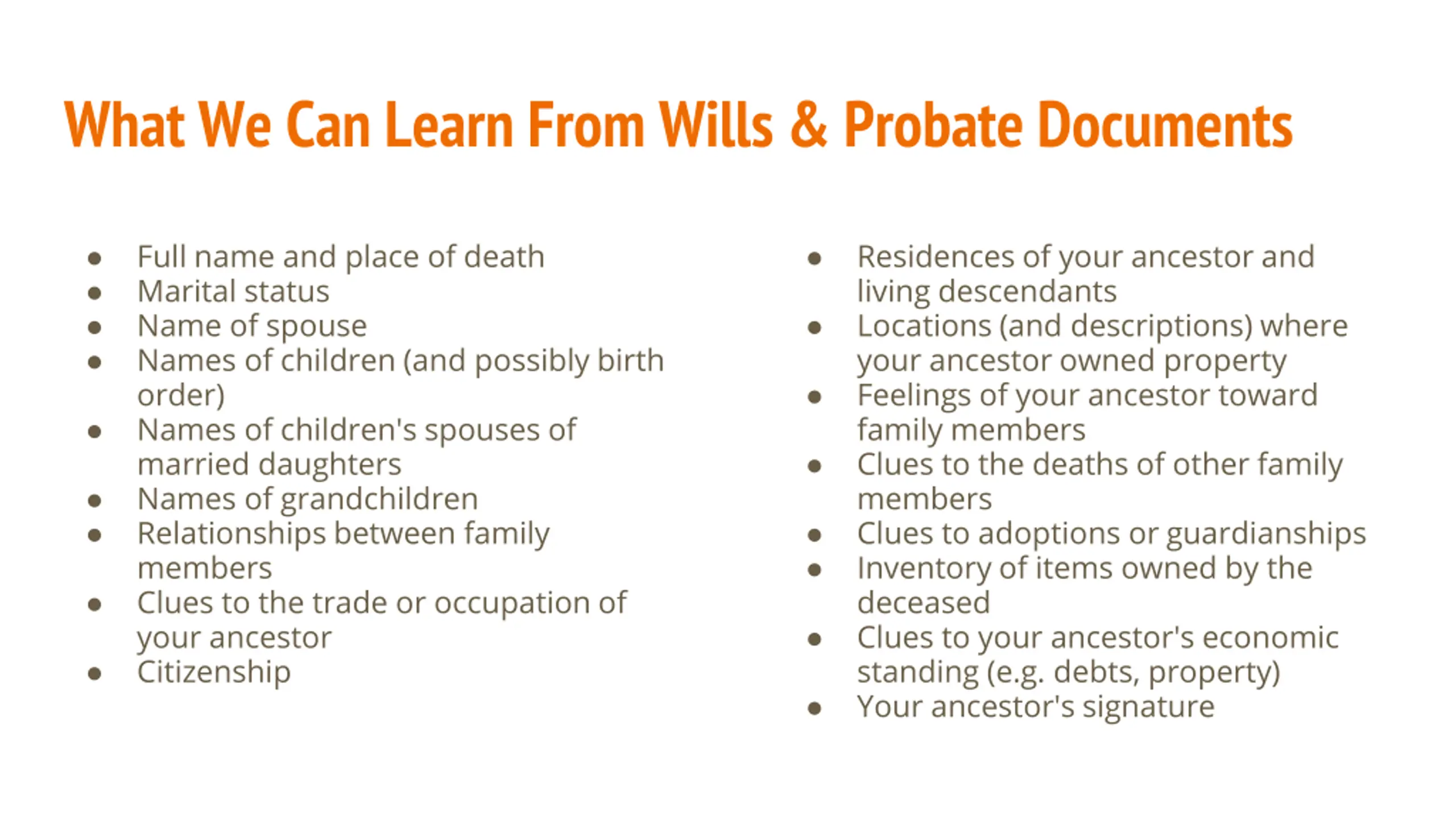 What We Can Learn From Wills & Probate Documents

- Full name and place of death
- Marital status
- Name of spouse
- Names of children (and possibly birth order)
- Names of children's spouses of married daughters
- Names of grandchildren
- Relationships between family members
- Clues to the trade or occupation of your ancestor
- Citizenship

- Residences of your ancestor and living descendants
- Locations (and descriptions) where your ancestor owned property
- Feelings of your ancestor toward family members
- Clues to the deaths of other family members
- Clues to adoptions or guardianships
- Inventory of items owned by the deceased
- Clues to your ancestor's economic standing (e.g. debts, property)
- Your ancestor's signature